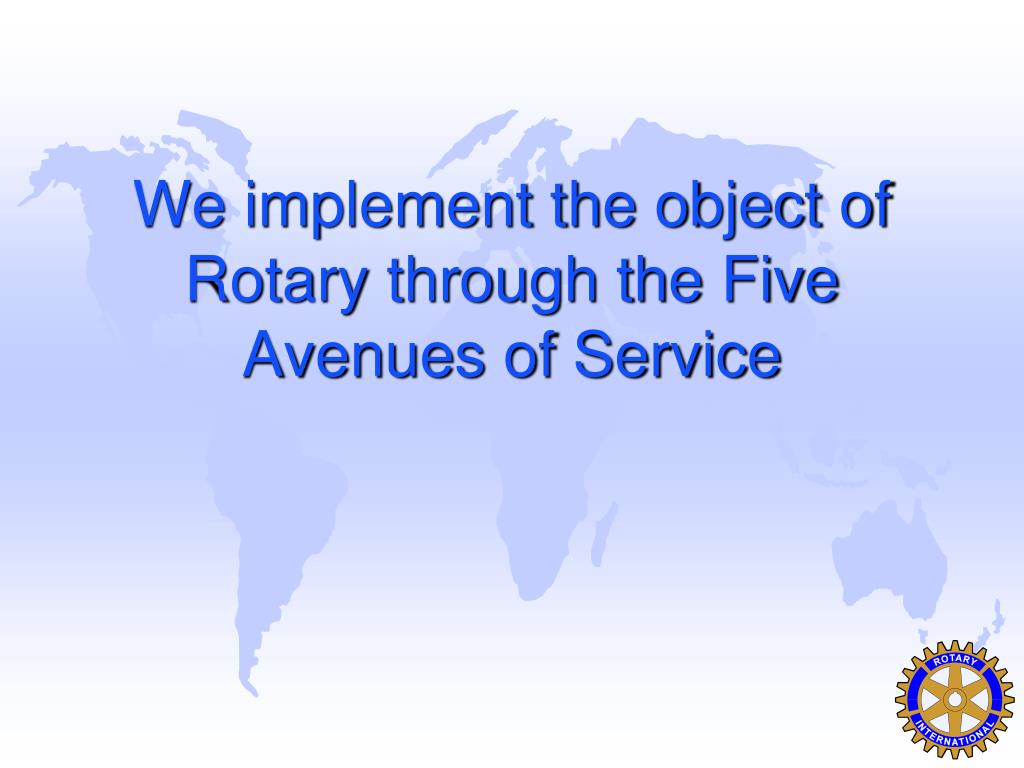 We implement the object of Rotary through the Five Avenues of Service

ROTARY
INTERNATIONAL